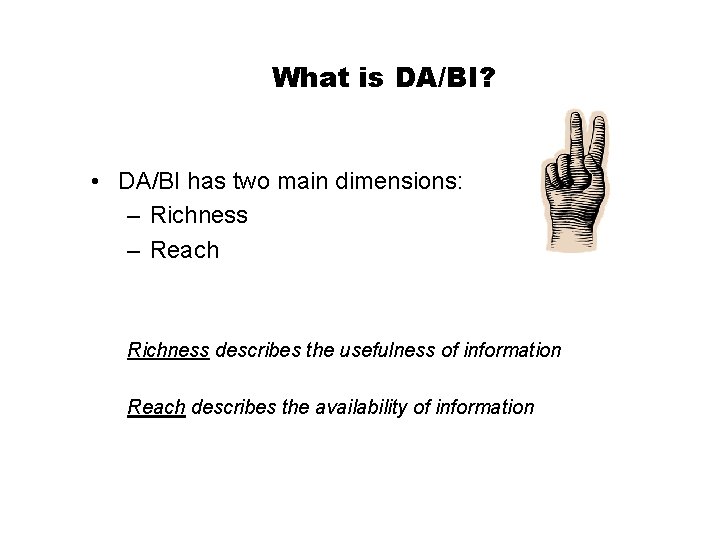 What is DA/BI?

• DA/BI has two main dimensions:
– Richness
– Reach

Richness describes the usefulness of information

Reach describes the availability of information